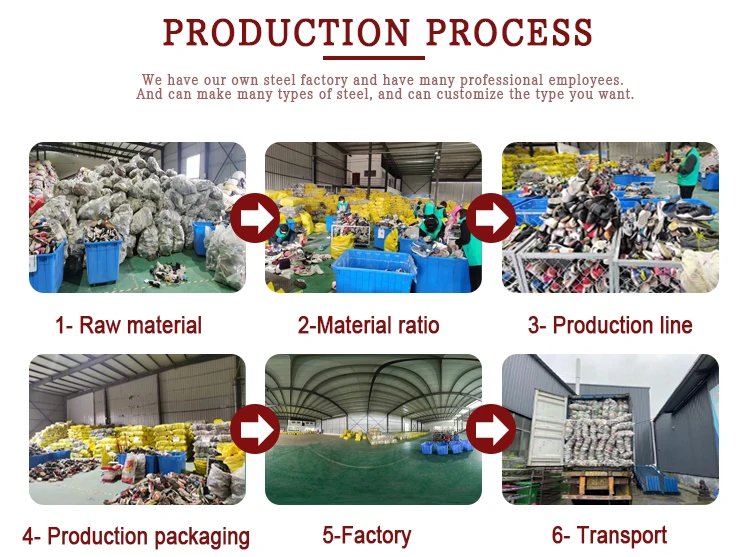 PRODUCTION PROCESS

We have our own steel factory and have many professional employees. And can make many types of steel, and can customize the type you want.

1- Raw material

2-Material ratio

3- Production line

4- Production packaging

5-Factory

6- Transport